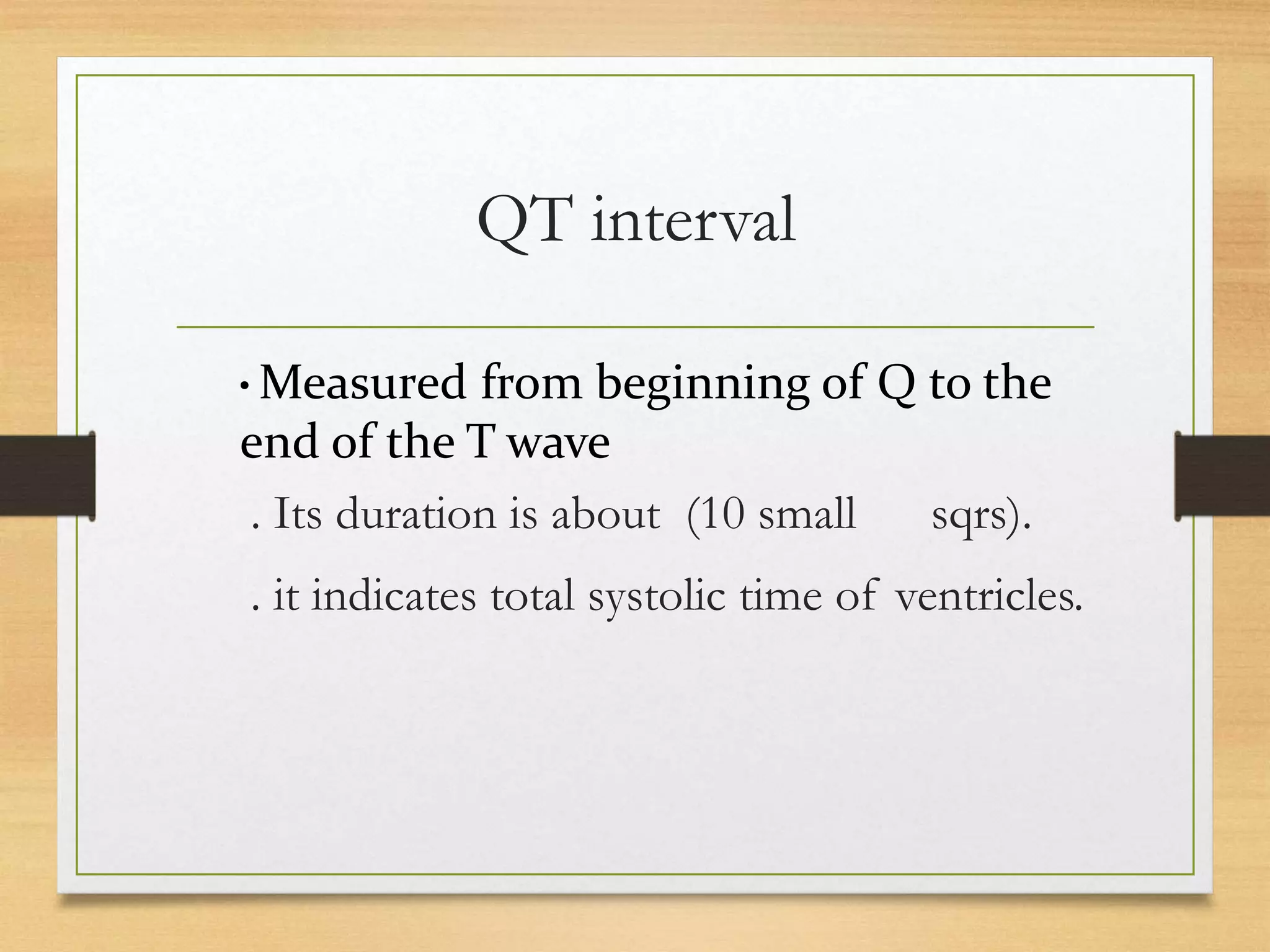 QT interval

• Measured from beginning of Q to the end of the T wave

. Its duration is about (10 small sqrs).

. it indicates total systolic time of ventricles.